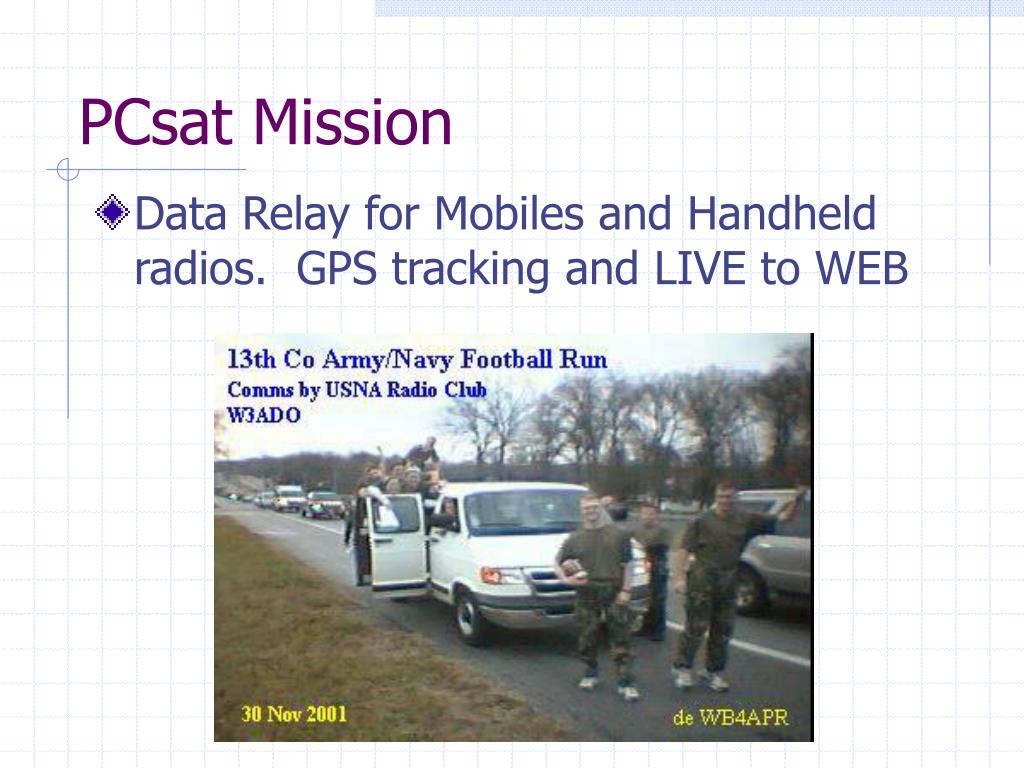 PCsat Mission

Data Relay for Mobiles and Handheld radios.  GPS tracking and LIVE to WEB

13th Co Army/Navy Football Run
Comms by USNA Radio Club
W3ADO

30 Nov 2001

de WB4APR